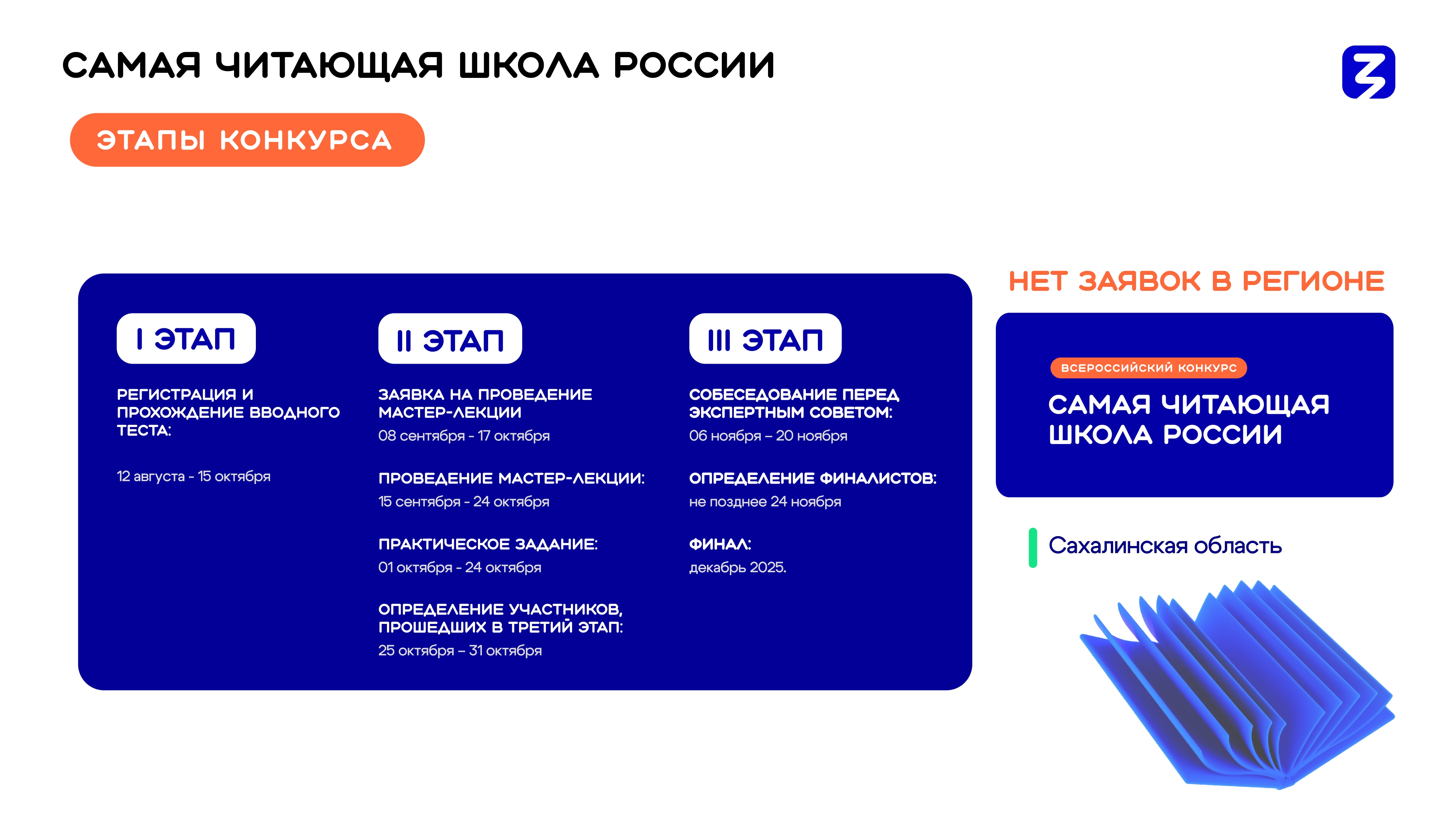 САМАЯ ЧИТАЮЩАЯ ШКОЛА РОССИИ

ЭТАПЫ КОНКУРСА

I ЭТАП

РЕГИСТРАЦИЯ И ПРОХОЖДЕНИЕ ВВОДНОГО ТЕСТА:

12 августа - 15 октября

II ЭТАП

ЗАЯВКА НА ПРОВЕДЕНИЕ МАСТЕР-ЛЕКЦИИ
08 сентября - 17 октября

ПРОВЕДЕНИЕ МАСТЕР-ЛЕКЦИИ:
15 сентября - 24 октября

ПРАКТИЧЕСКОЕ ЗАДАНИЕ:
01 октября - 24 октября

ОПРЕДЕЛЕНИЕ УЧАСТНИКОВ, ПРОШЕДШИХ В ТРЕТИЙ ЭТАП:
25 октября – 31 октября

III ЭТАП

СОБЕСЕДОВАНИЕ ПЕРЕД ЭКСПЕРТНЫМ СОВЕТОМ:
06 ноября – 20 ноября

ОПРЕДЕЛЕНИЕ ФИНАЛИСТОВ:
не позднее 24 ноября

ФИНАЛ:
декабрь 2025.

НЕТ ЗАЯВОК В РЕГИОНЕ

ВСЕРОССИЙСКИЙ КОНКУРС
САМАЯ ЧИТАЮЩАЯ ШКОЛА РОССИИ

Сахалинская область